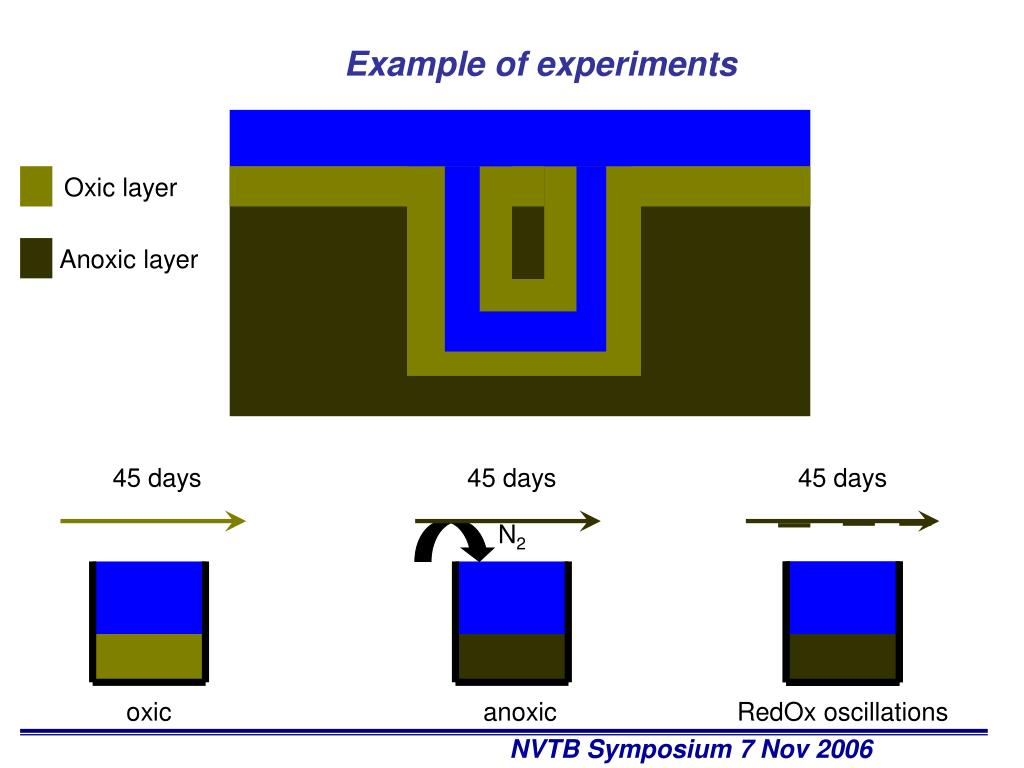 Example of experiments

Oxic layer

Anoxic layer

45 days

45 days

45 days

$N_2$

oxic

anoxic

RedOx oscillations

NVTB Symposium 7 Nov 2006